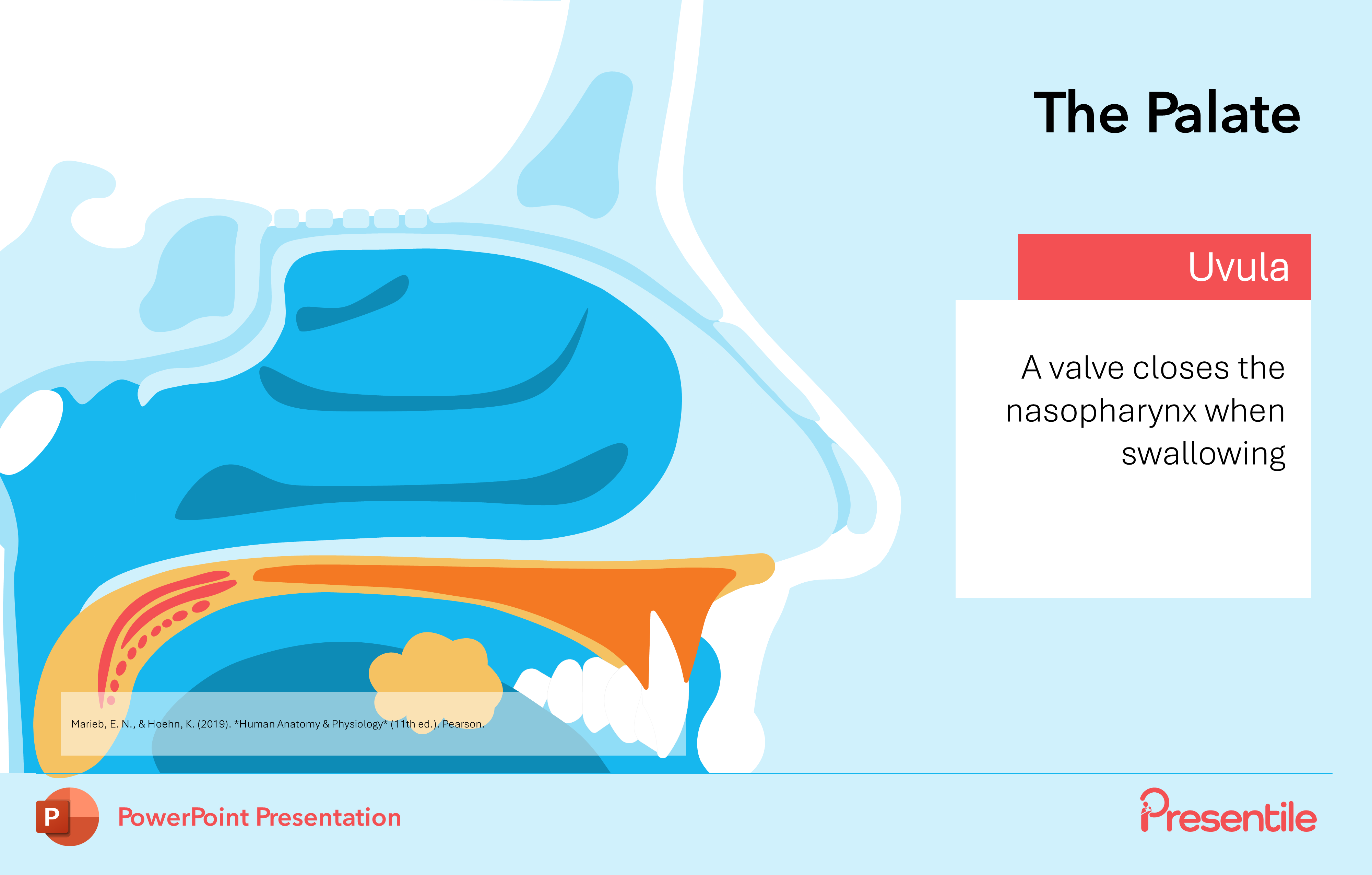 The Palate

Uvula

A valve closes the nasopharynx when swallowing

Marieb, E. N., & Hoehn, K. (2019). *Human Anatomy & Physiology* (11th ed.). Pearson.

P

PowerPoint Presentation

Presentile